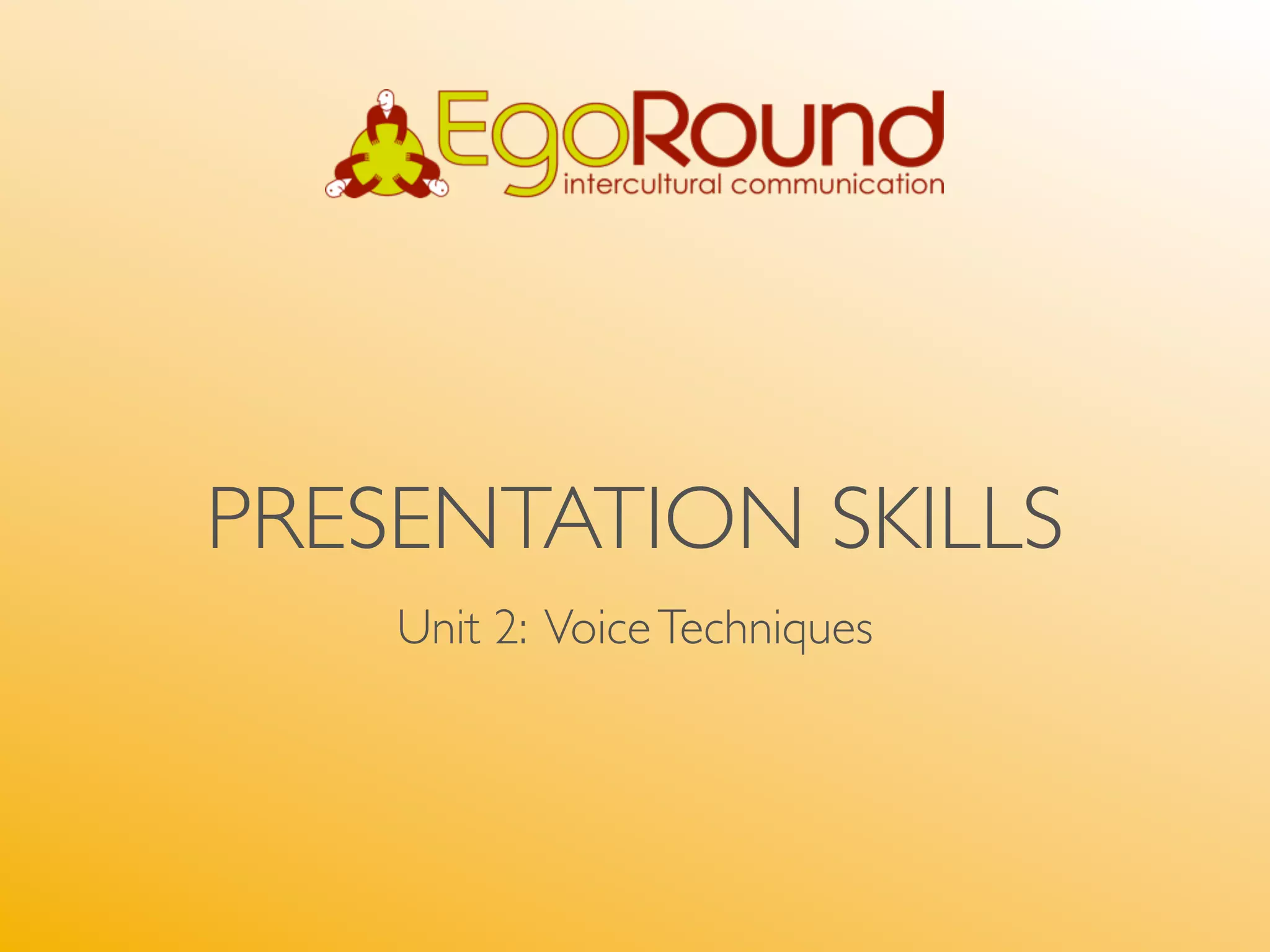 EgoRound
intercultural communication

PRESENTATION SKILLS

Unit 2: Voice Techniques